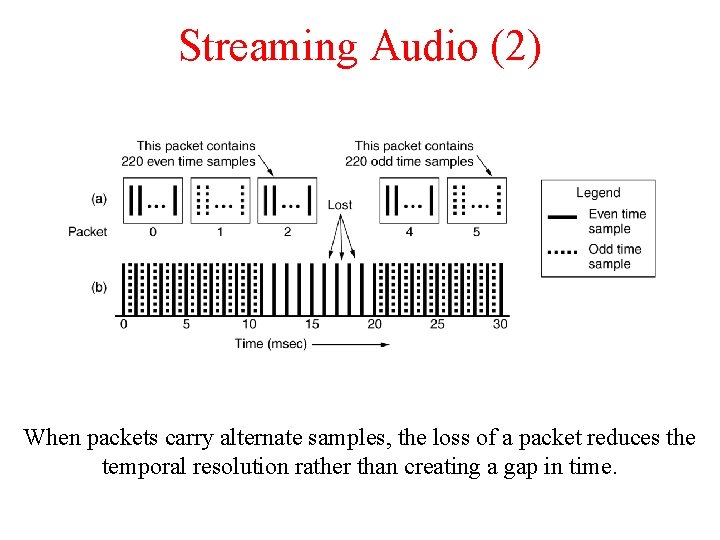 Streaming Audio (2)

This packet contains 220 even time samples

This packet contains 220 odd time samples

(a)

Packet

0

1

2

Lost

4

5

Legend

Even time sample

Odd time sample

(b)

0

5

10

15

20

25

30

Time (msec)

When packets carry alternate samples, the loss of a packet reduces the temporal resolution rather than creating a gap in time.